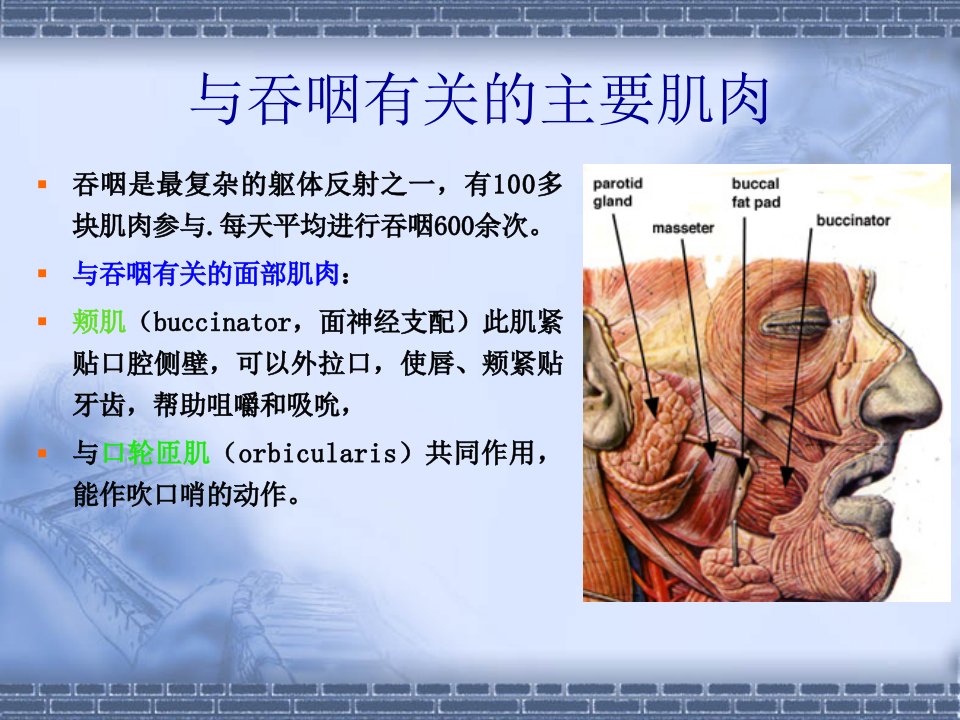 与吞咽有关的主要肌肉

▪ 吞咽是最复杂的躯体反射之一，有100多块肌肉参与.每天平均进行吞咽600余次。

▪ 与吞咽有关的面部肌肉：

▪ 颊肌（buccinator，面神经支配）此肌紧贴口腔侧壁，可以外拉口，使唇、颊紧贴牙齿，帮助咀嚼和吸吮，

▪ 与口轮匝肌（orbicularis）共同作用，能作吹口哨的动作。

parotid gland
masseter
buccal fat pad
buccinator